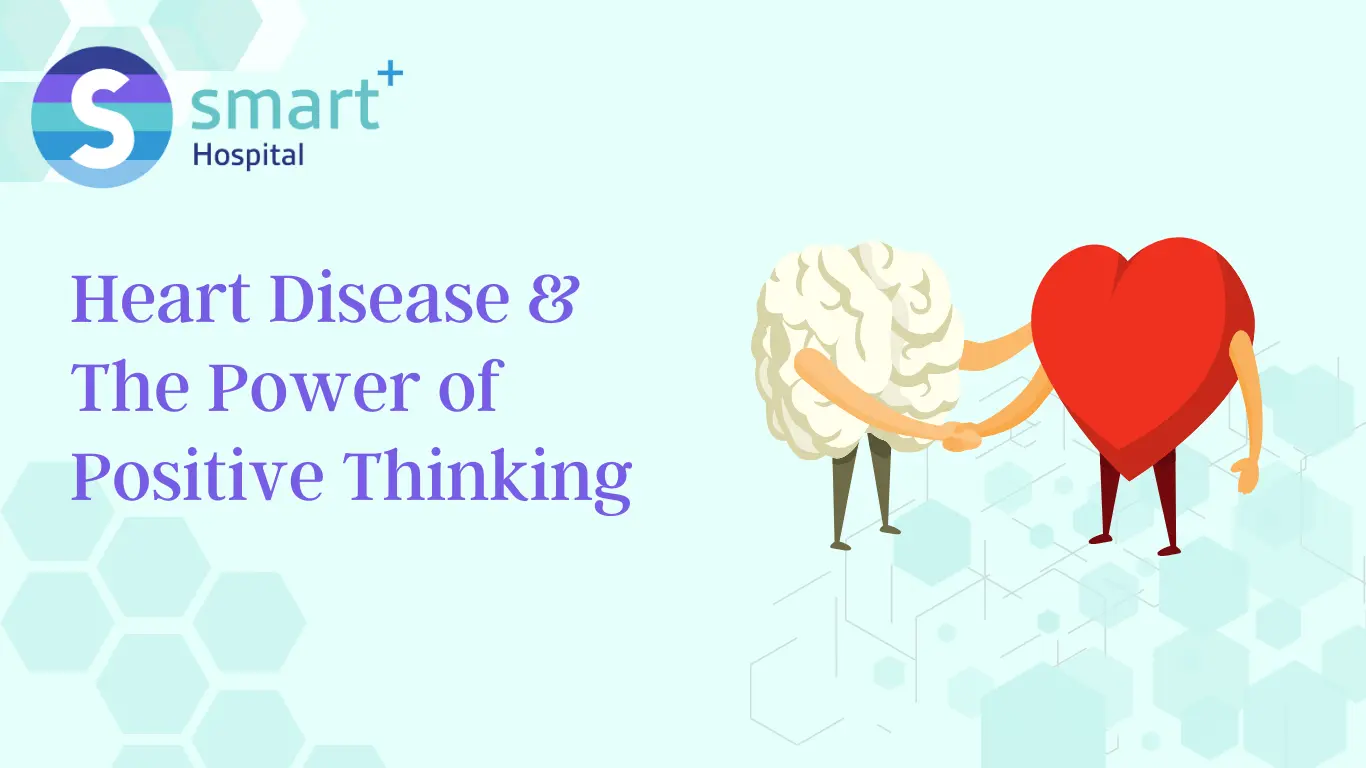 S smart+
Hospital

Heart Disease & The Power of Positive Thinking